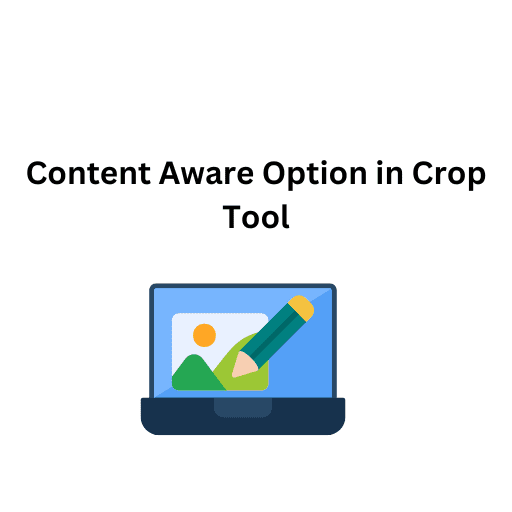 Content Aware Option in Crop Tool